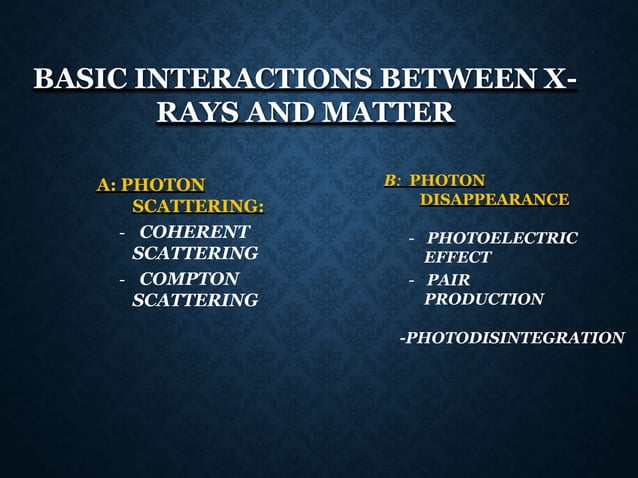 BASIC INTERACTIONS BETWEEN X-RAYS AND MATTER

A: PHOTON SCATTERING:

- COHERENT SCATTERING
- COMPTON SCATTERING

B: PHOTON DISAPPEARANCE

- PHOTOELECTRIC EFFECT
- PAIR PRODUCTION

-PHOTODISINTEGRATION